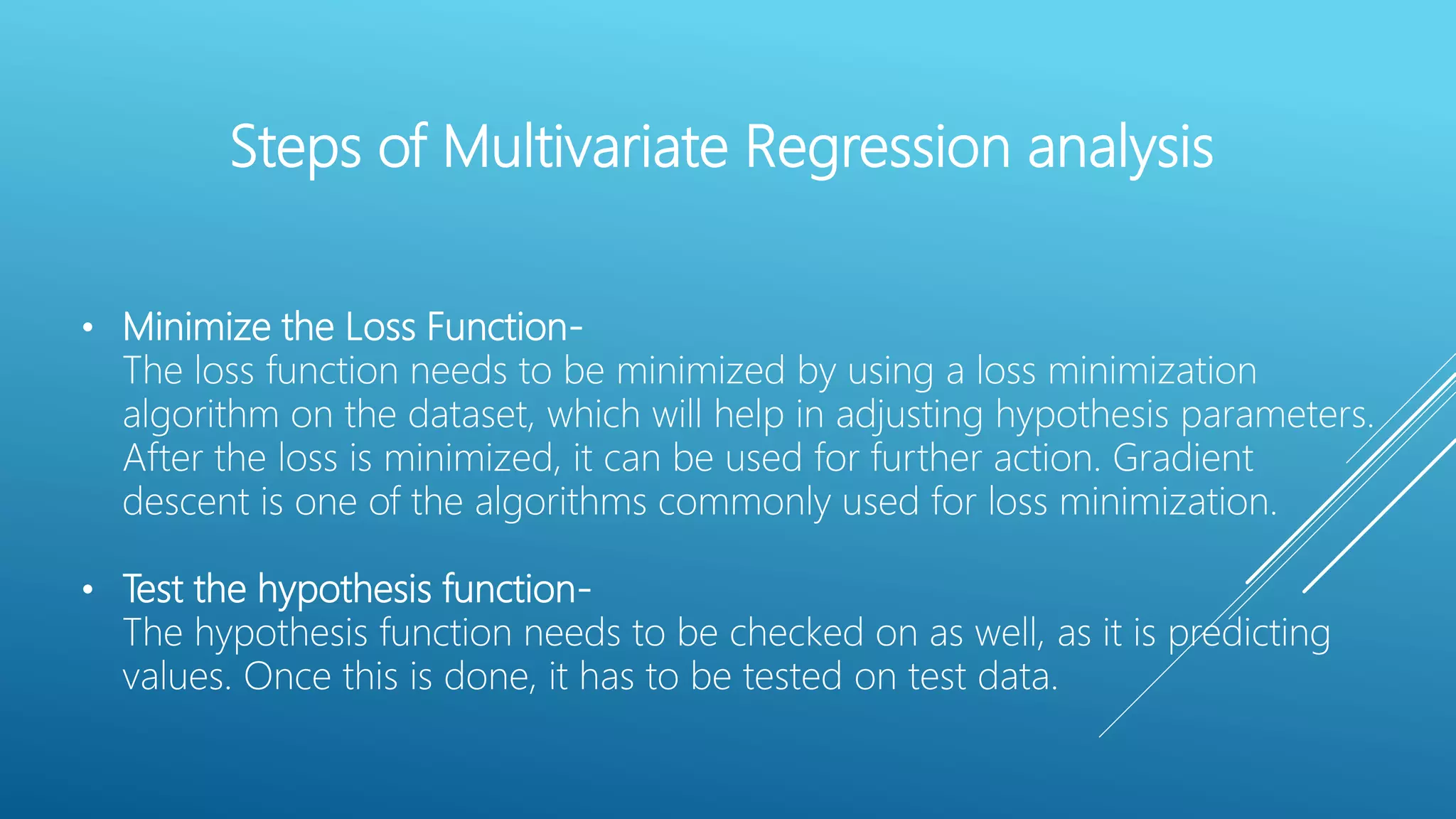 Steps of Multivariate Regression analysis

• Minimize the Loss Function-
The loss function needs to be minimized by using a loss minimization algorithm on the dataset, which will help in adjusting hypothesis parameters. After the loss is minimized, it can be used for further action. Gradient descent is one of the algorithms commonly used for loss minimization.

• Test the hypothesis function-
The hypothesis function needs to be checked on as well, as it is predicting values. Once this is done, it has to be tested on test data.